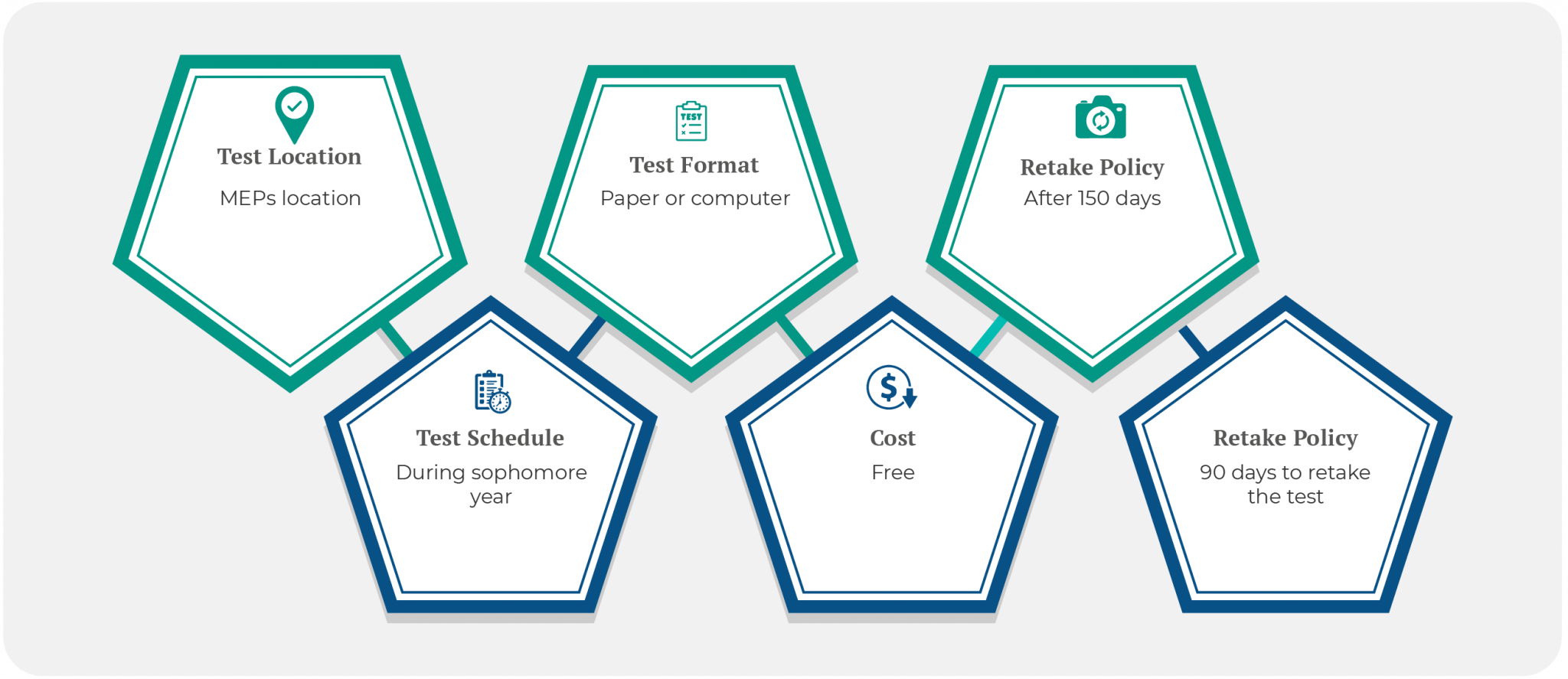 Test Location
MEPs location

Test Schedule
During sophomore year

TEST

Test Format
Paper or computer

Cost
Free

Retake Policy
After 150 days

Retake Policy
90 days to retake the test